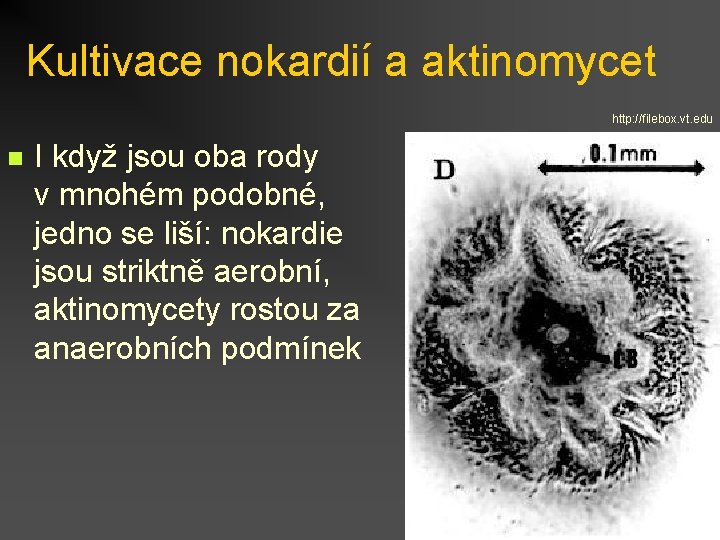 Kultivace nokardií a aktinomycet

http://filebox.vt.edu

I když jsou oba rody v mnohém podobné, jedno se liší: nokardie jsou striktně aerobní, aktinomycety rostou za anaerobních podmínek

D

0.1mm

CB